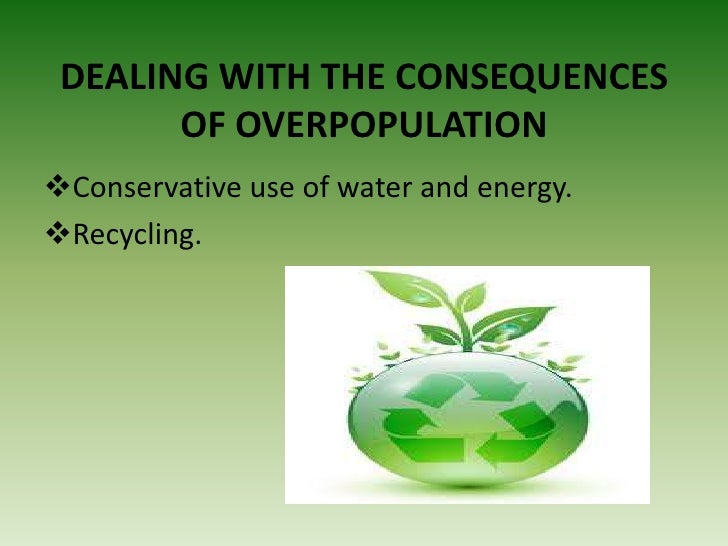 DEALING WITH THE CONSEQUENCES OF OVERPOPULATION

❖Conservative use of water and energy.

❖Recycling.